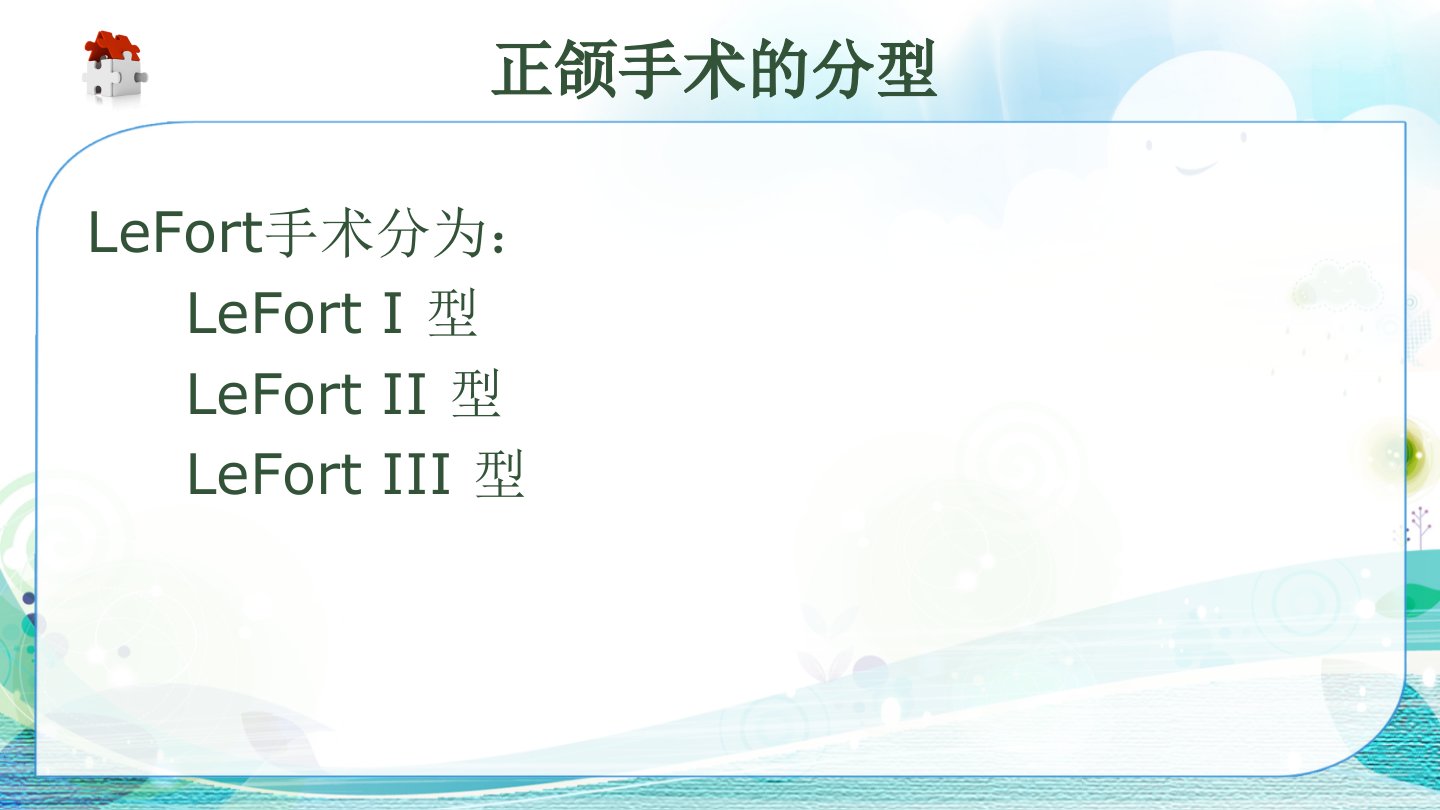 正颌手术的分型

LeFort手术分为：

LeFort I 型

LeFort II 型

LeFort III 型